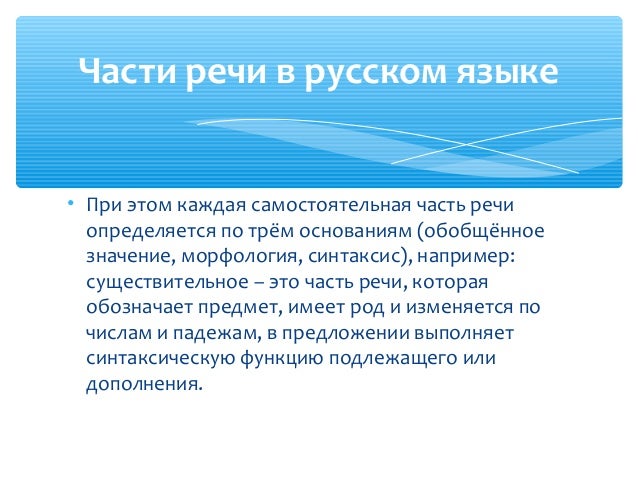 Части речи в русском языке

• При этом каждая самостоятельная часть речи определяется по трём основаниям (обобщённое значение, морфология, синтаксис), например: существительное – это часть речи, которая обозначает предмет, имеет род и изменяется по числам и падежам, в предложении выполняет синтаксическую функцию подлежащего или дополнения.